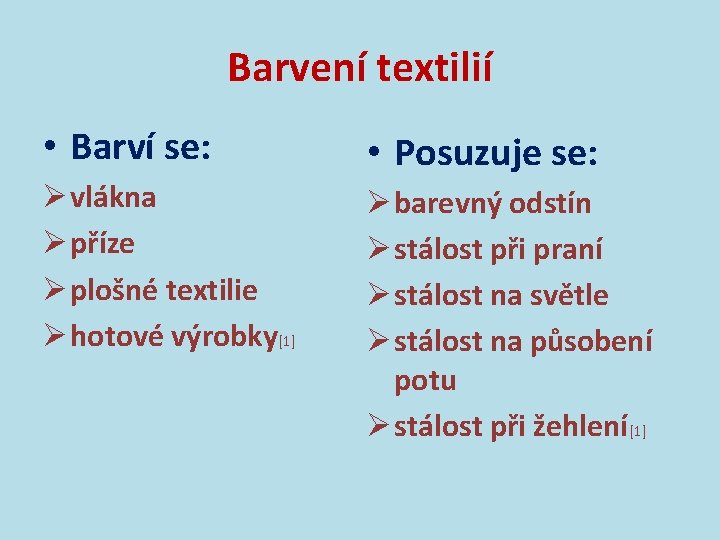 Barvení textilií

• Barví se:

➢ vlákna

➢ příze

➢ plošné textilie

➢ hotové výrobky[1]

• Posuzuje se:

➢ barevný odstín

➢ stálost při praní

➢ stálost na světle

➢ stálost na působení potu

➢ stálost při žehlení[1]